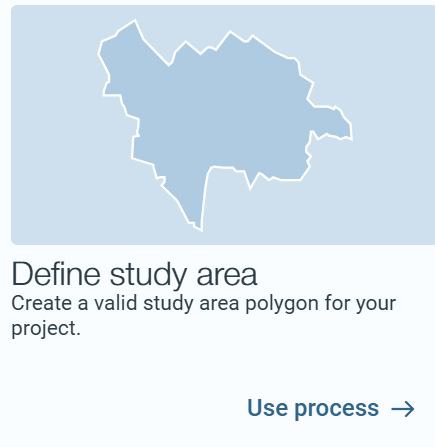 Define study area

Create a valid study area polygon for your project.

Use process →